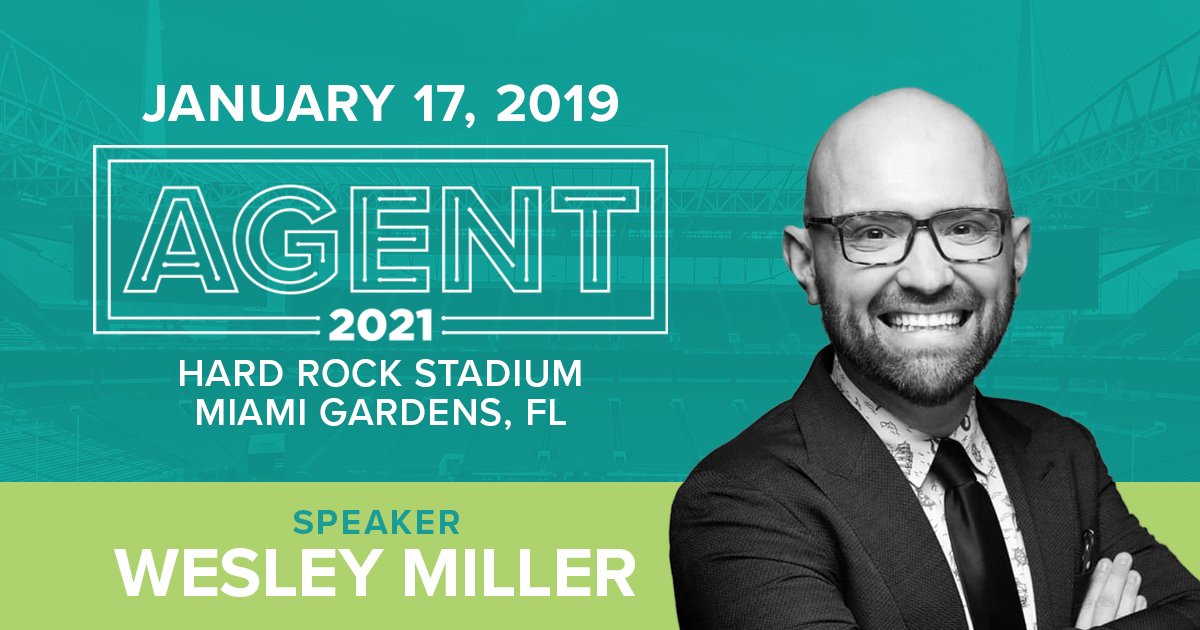 JANUARY 17, 2019

AGENT
2021

HARD ROCK STADIUM
MIAMI GARDENS, FL

SPEAKER
WESLEY MILLER